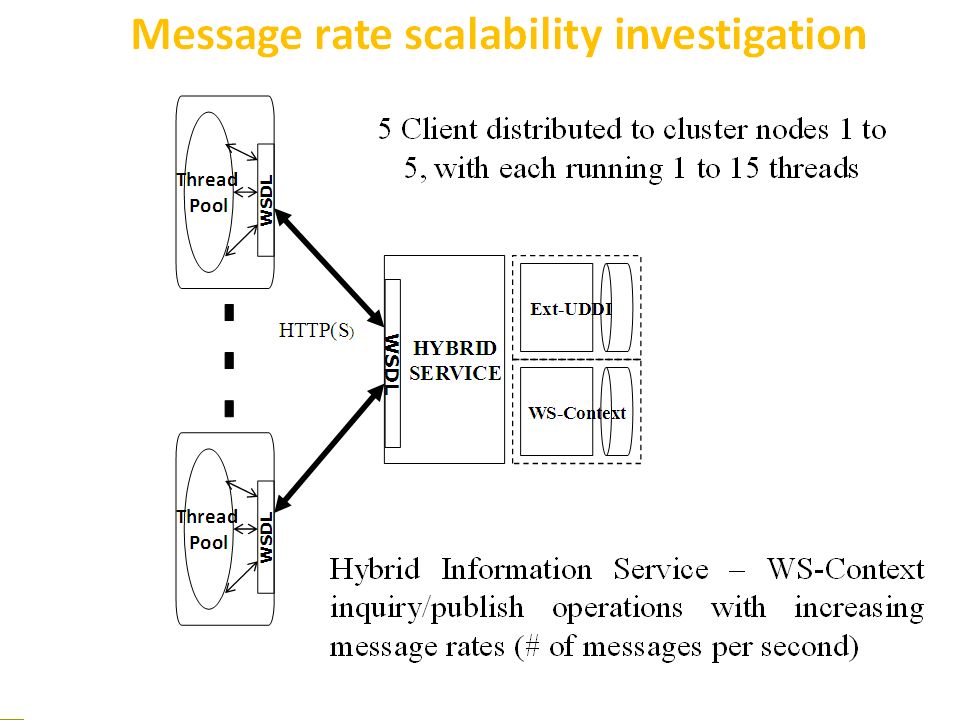 Message rate scalability investigation

5 Client distributed to cluster nodes 1 to 5, with each running 1 to 15 threads

Thread Pool

WSDL

HTTP(S)

WSDL

HYBRID SERVICE

Ext-UDDI

WS-Context

Thread Pool

WSDL

Hybrid Information Service – WS-Context inquiry/publish operations with increasing message rates (# of messages per second)